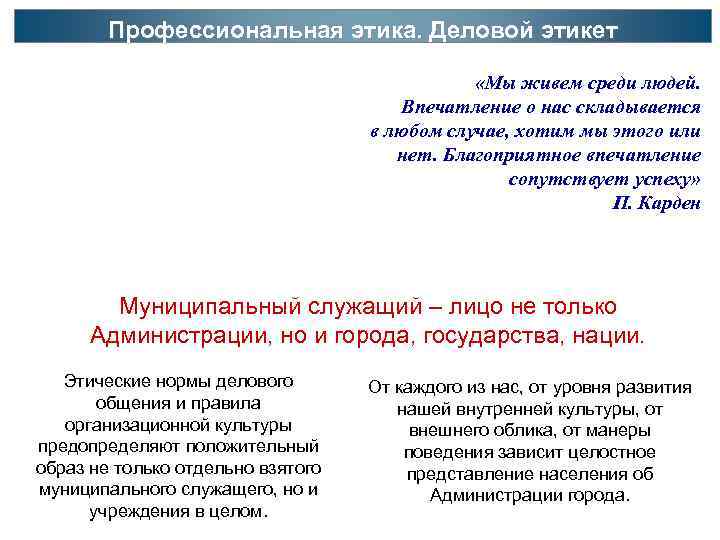 Профессиональная этика. Деловой этикет

«Мы живем среди людей. Впечатление о нас складывается в любом случае, хотим мы этого или нет. Благоприятное впечатление сопутствует успеху»
П. Карден

Муниципальный служащий – лицо не только Администрации, но и города, государства, нации.

Этические нормы делового общения и правила организационной культуры предопределяют положительный образ не только отдельно взятого муниципального служащего, но и учреждения в целом.

От каждого из нас, от уровня развития нашей внутренней культуры, от внешнего облика, от манеры поведения зависит целостное представление населения об Администрации города.